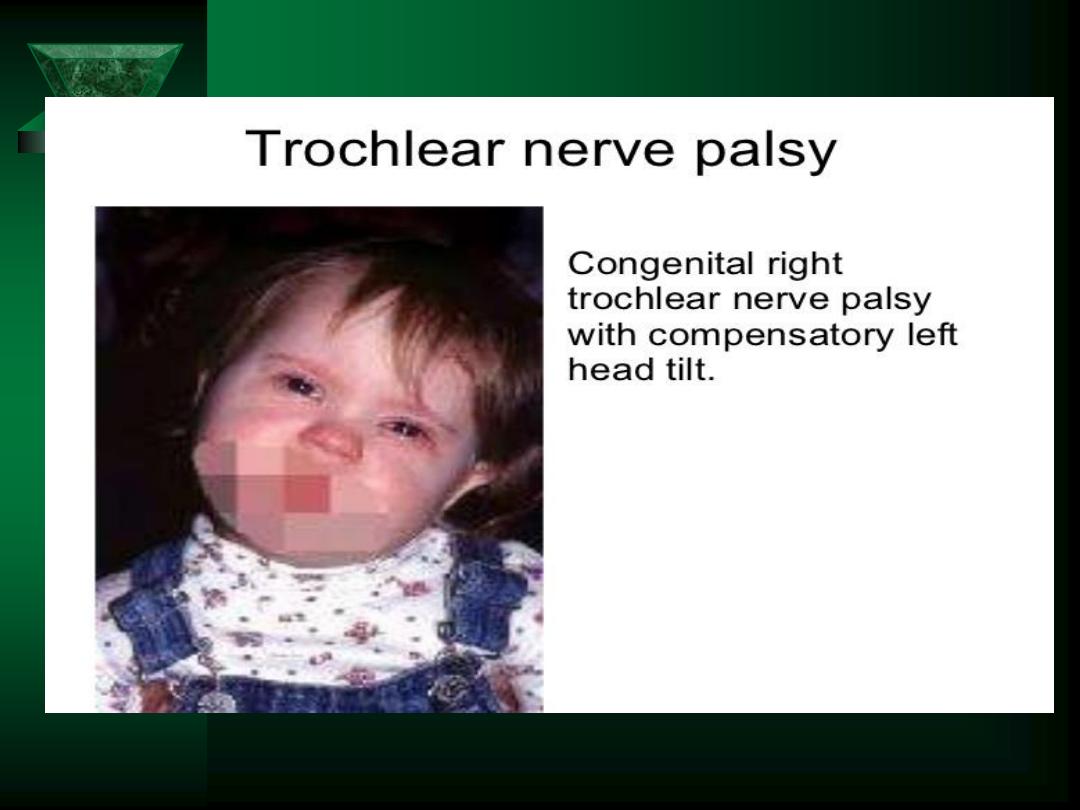 Trochlear nerve palsy

Congenital right trochlear nerve palsy with compensatory left head tilt.